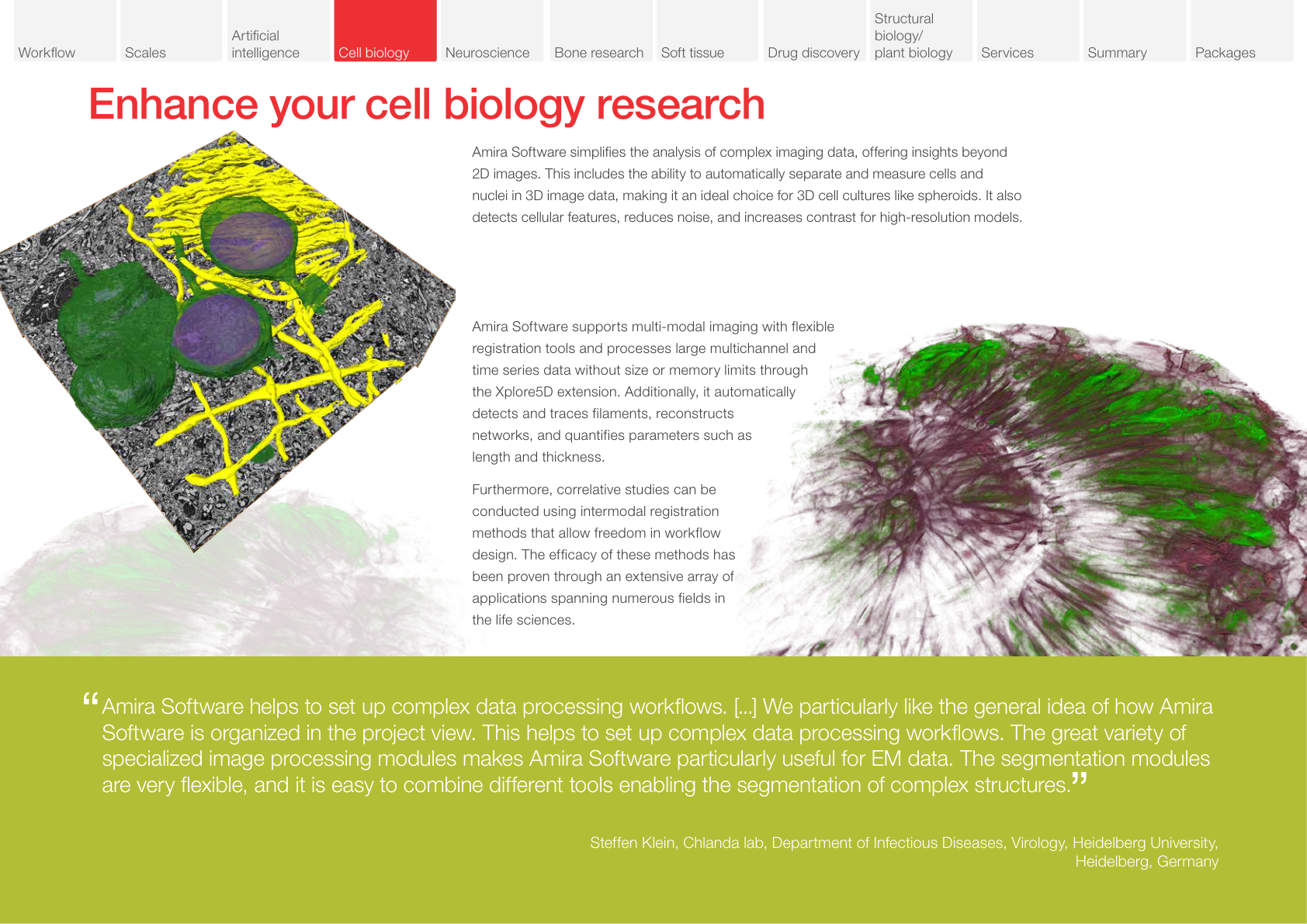 Workflow
Scales
Artificial intelligence
Cell biology
Neuroscience
Bone research
Soft tissue
Drug discovery
Structural biology/ plant biology
Services
Summary
Packages

Enhance your cell biology research

Amira Software simplifies the analysis of complex imaging data, offering insights beyond 2D images. This includes the ability to automatically separate and measure cells and nuclei in 3D image data, making it an ideal choice for 3D cell cultures like spheroids. It also detects cellular features, reduces noise, and increases contrast for high-resolution models.

Amira Software supports multi-modal imaging with flexible registration tools and processes large multichannel and time series data without size or memory limits through the Xplore5D extension. Additionally, it automatically detects and traces filaments, reconstructs networks, and quantifies parameters such as length and thickness.

Furthermore, correlative studies can be conducted using intermodal registration methods that allow freedom in workflow design. The efficacy of these methods has been proven through an extensive array of applications spanning numerous fields in the life sciences.

“Amira Software helps to set up complex data processing workflows. [...] We particularly like the general idea of how Amira Software is organized in the project view. This helps to set up complex data processing workflows. The great variety of specialized image processing modules makes Amira Software particularly useful for EM data. The segmentation modules are very flexible, and it is easy to combine different tools enabling the segmentation of complex structures.”

Steffen Klein, Chlanda lab, Department of Infectious Diseases, Virology, Heidelberg University, Heidelberg, Germany